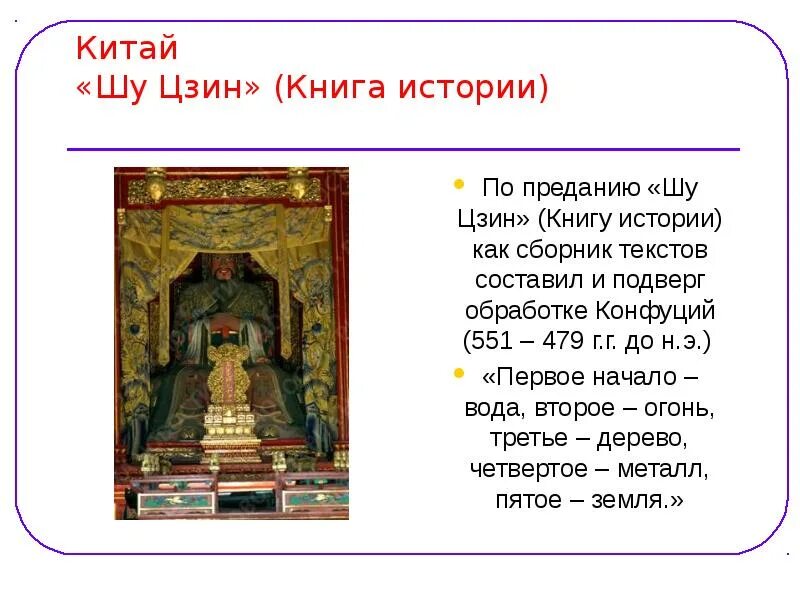 Китай
«Шу Цзин» (Книга истории)

По преданию «Шу Цзин» (Книгу истории) как сборник текстов составил и подверг обработке Конфуций (551 – 479 г.г. до н.э.)

«Первое начало – вода, второе – огонь, третье – дерево, четвертое – металл, пятое – земля.»